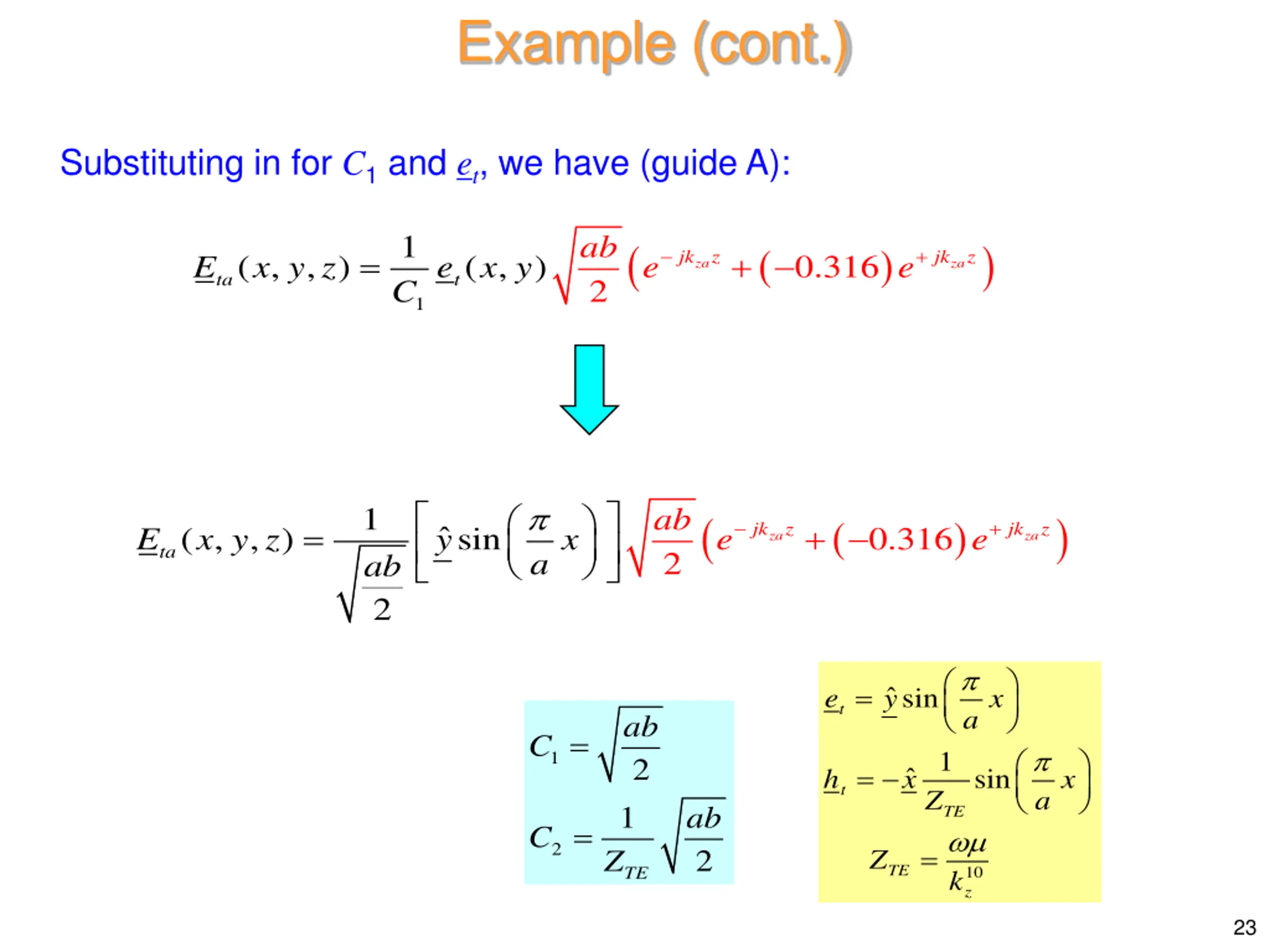 Example (cont.)

Substituting in for $C_1$ and $\underline{e}_t$, we have (guide A):

$\underline{E}_{ta}(x,y,z) = \frac{1}{C_1}\underline{e}_t(x,y)\sqrt{\frac{ab}{2}}\left(e^{-jk_{za}z} + (-0.316)e^{+jk_{za}z}\right)$

$\underline{E}_{ta}(x,y,z) = \frac{1}{\sqrt{\frac{ab}{2}}}\left[\underline{\hat{y}}\sin\left(\frac{\pi}{a}x\right)\right]\sqrt{\frac{ab}{2}}\left(e^{-jk_{za}z} + (-0.316)e^{+jk_{za}z}\right)$

$C_1 = \sqrt{\frac{ab}{2}}$

$C_2 = \frac{1}{Z_{TE}}\sqrt{\frac{ab}{2}}$

$\underline{e}_t = \underline{\hat{y}}\sin\left(\frac{\pi}{a}x\right)$

$\underline{h}_t = -\underline{\hat{x}}\frac{1}{Z_{TE}}\sin\left(\frac{\pi}{a}x\right)$

$Z_{TE} = \frac{\omega\mu}{k_z^{10}}$

23